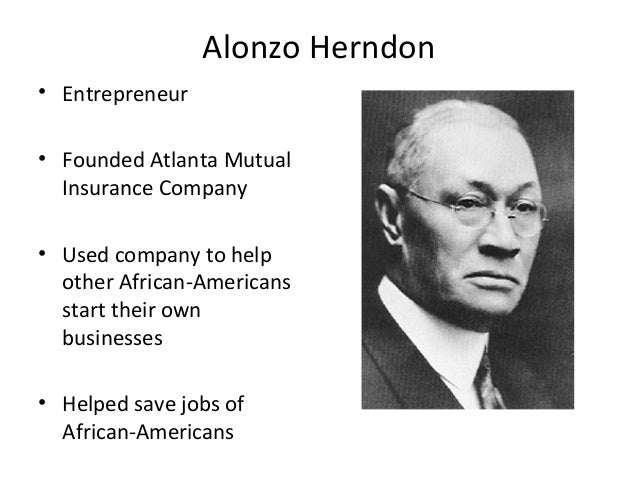 Alonzo Herndon

• Entrepreneur

• Founded Atlanta Mutual Insurance Company

• Used company to help other African-Americans start their own businesses

• Helped save jobs of African-Americans